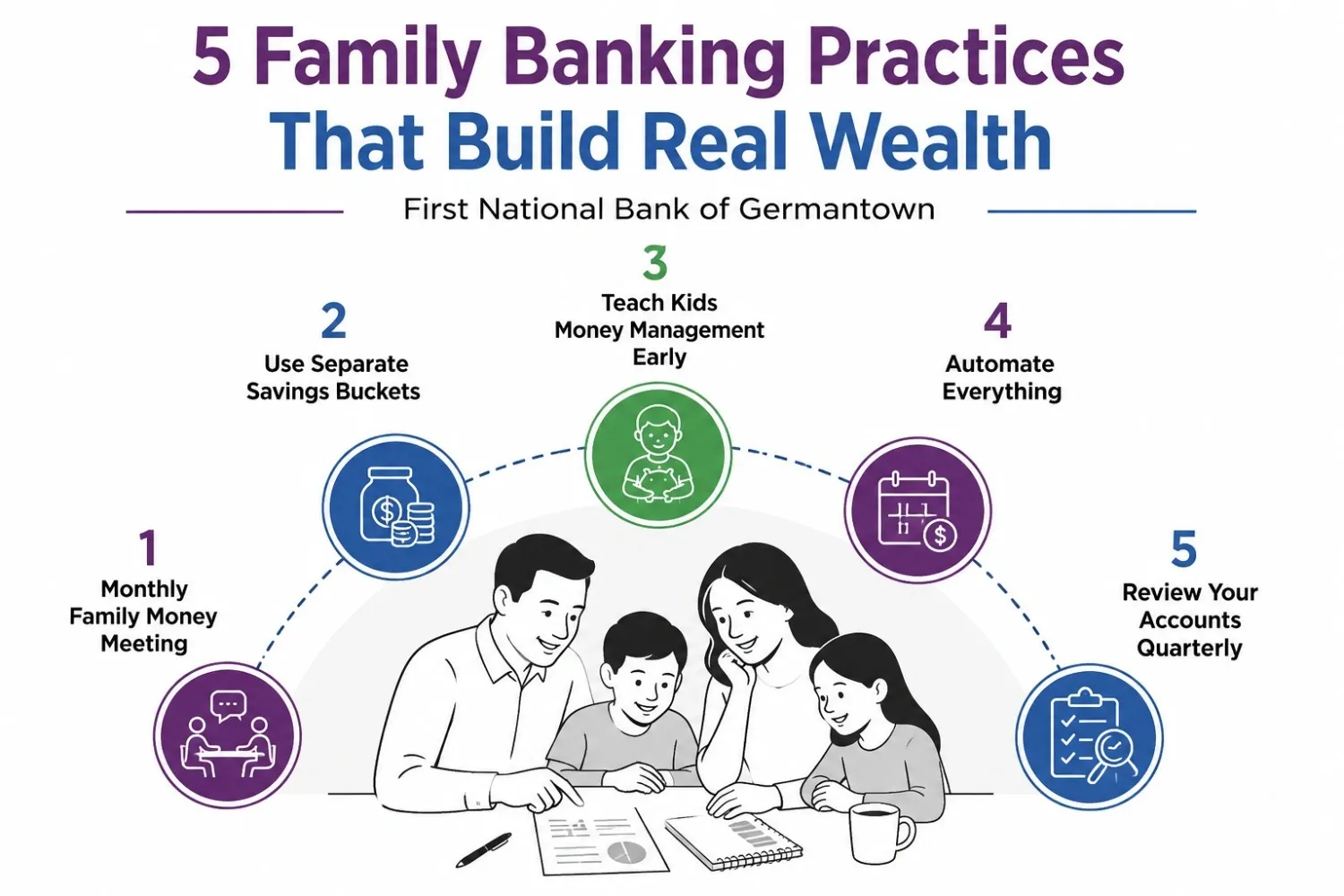 5 Family Banking Practices That Build Real Wealth

First National Bank of Germantown

1
Monthly Family Money Meeting

2
Use Separate Savings Buckets

3
Teach Kids Money Management Early

4
Automate Everything

5
Review Your Accounts Quarterly